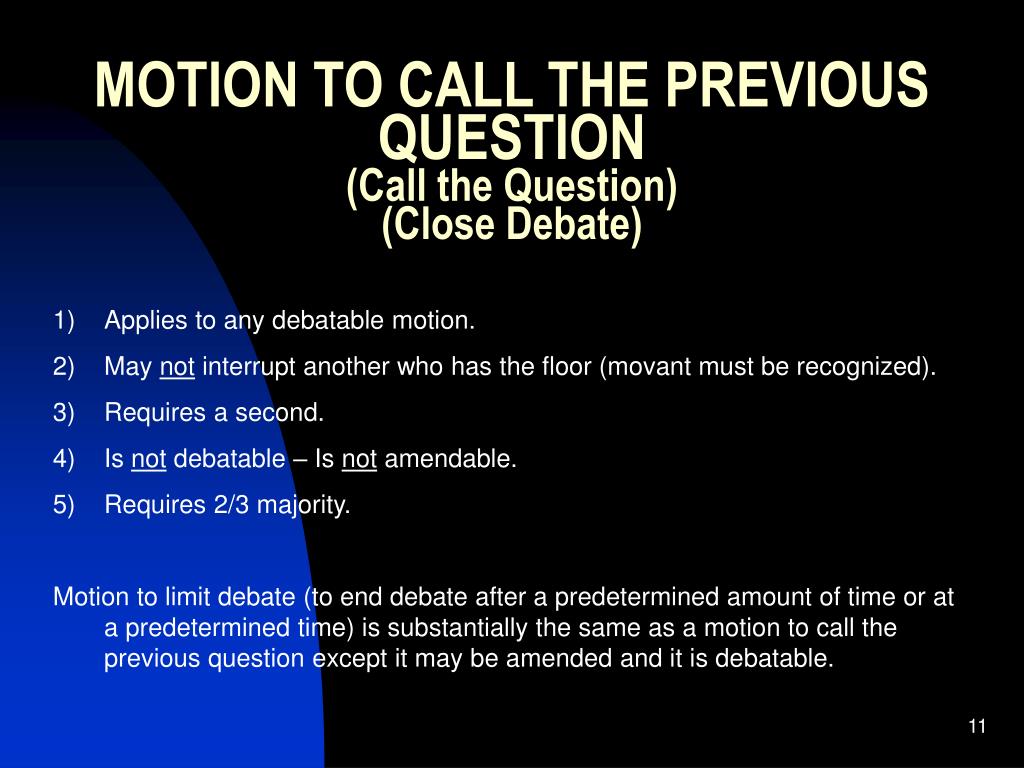 MOTION TO CALL THE PREVIOUS QUESTION
(Call the Question)
(Close Debate)

1) Applies to any debatable motion.
2) May not interrupt another who has the floor (movant must be recognized).
3) Requires a second.
4) Is not debatable – Is not amendable.
5) Requires 2/3 majority.

Motion to limit debate (to end debate after a predetermined amount of time or at a predetermined time) is substantially the same as a motion to call the previous question except it may be amended and it is debatable.

11